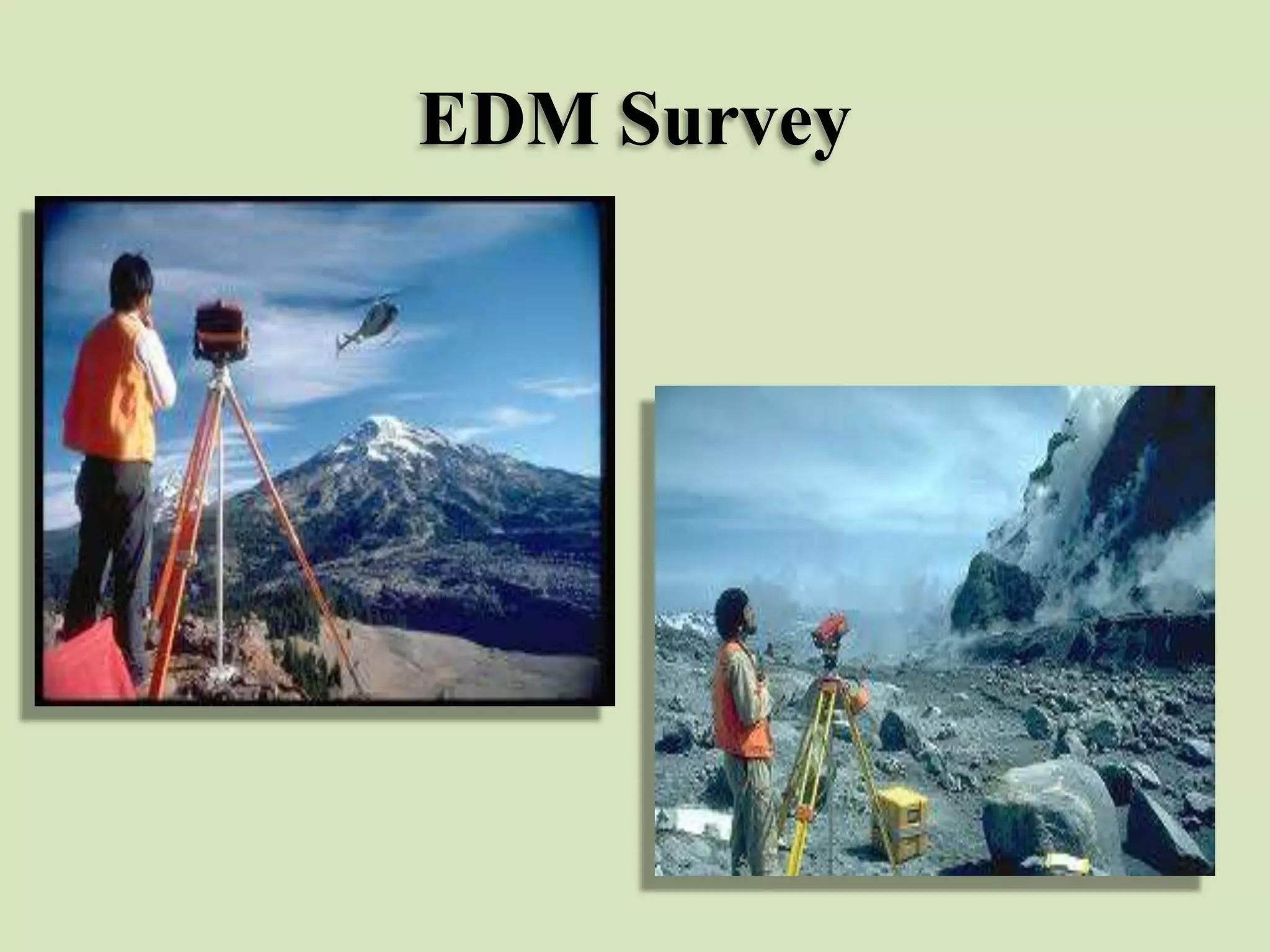 EDM Survey